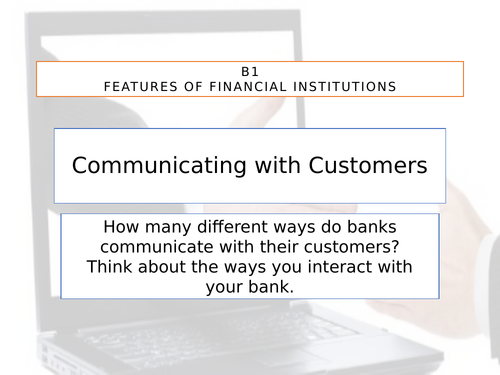 B1
FEATURES OF FINANCIAL INSTITUTIONS

Communicating with Customers

How many different ways do banks communicate with their customers? Think about the ways you interact with your bank.